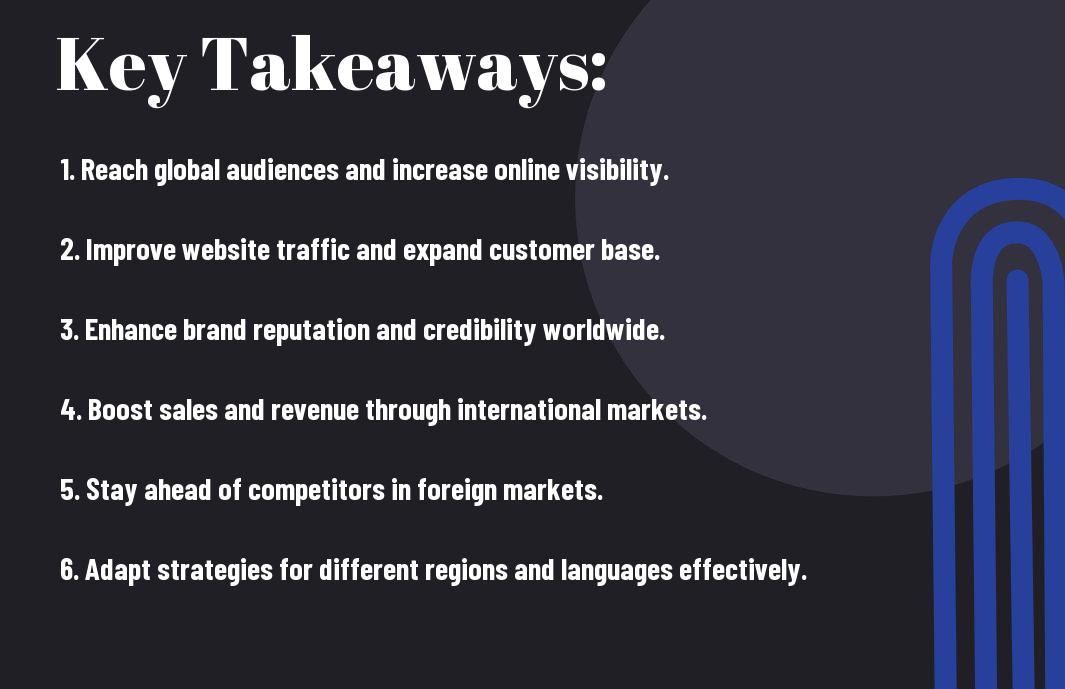 Key Takeaways:

1. Reach global audiences and increase online visibility.

2. Improve website traffic and expand customer base.

3. Enhance brand reputation and credibility worldwide.

4. Boost sales and revenue through international markets.

5. Stay ahead of competitors in foreign markets.

6. Adapt strategies for different regions and languages effectively.